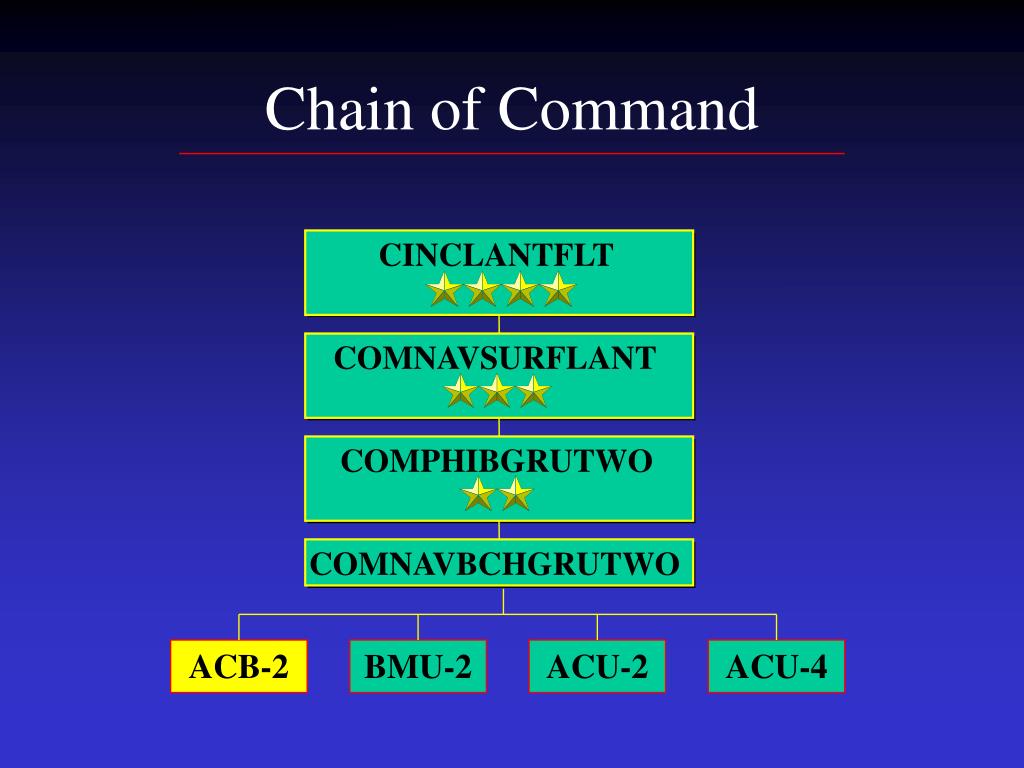 Chain of Command

CINCLANTFLT

COMNAVSURFLANT

COMPHIBGRUTWO

COMNAVBCHGRUTWO

ACB-2

BMU-2

ACU-2

ACU-4